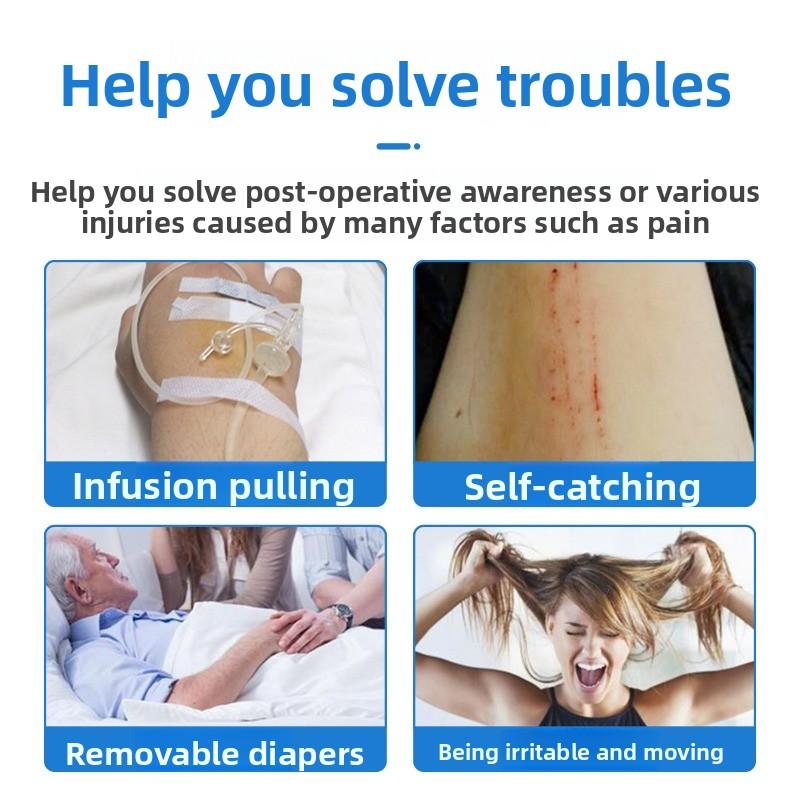 Help you solve troubles

Help you solve post-operative awareness or various injuries caused by many factors such as pain

Infusion pulling

Self-catching

Removable diapers

Being irritable and moving